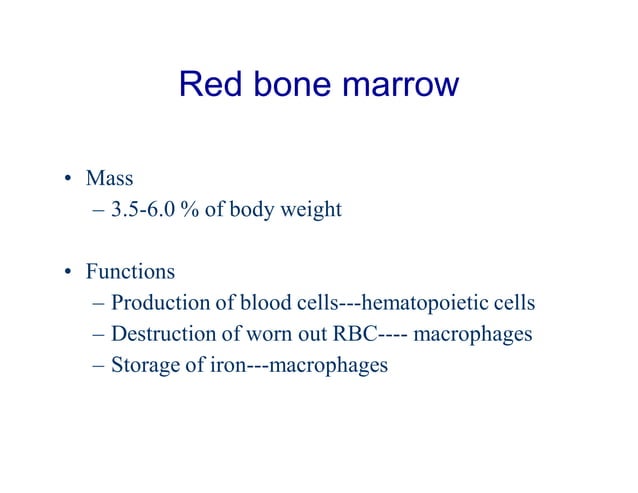 Red bone marrow

• Mass
– 3.5-6.0 % of body weight

• Functions
– Production of blood cells---hematopoietic cells
– Destruction of worn out RBC---- macrophages
– Storage of iron---macrophages